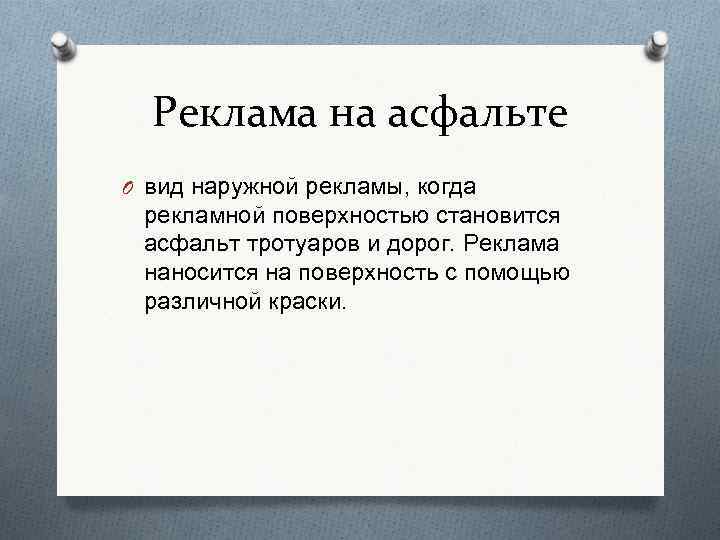 Реклама на асфальте

вид наружной рекламы, когда рекламной поверхностью становится асфальт тротуаров и дорог. Реклама наносится на поверхность с помощью различной краски.